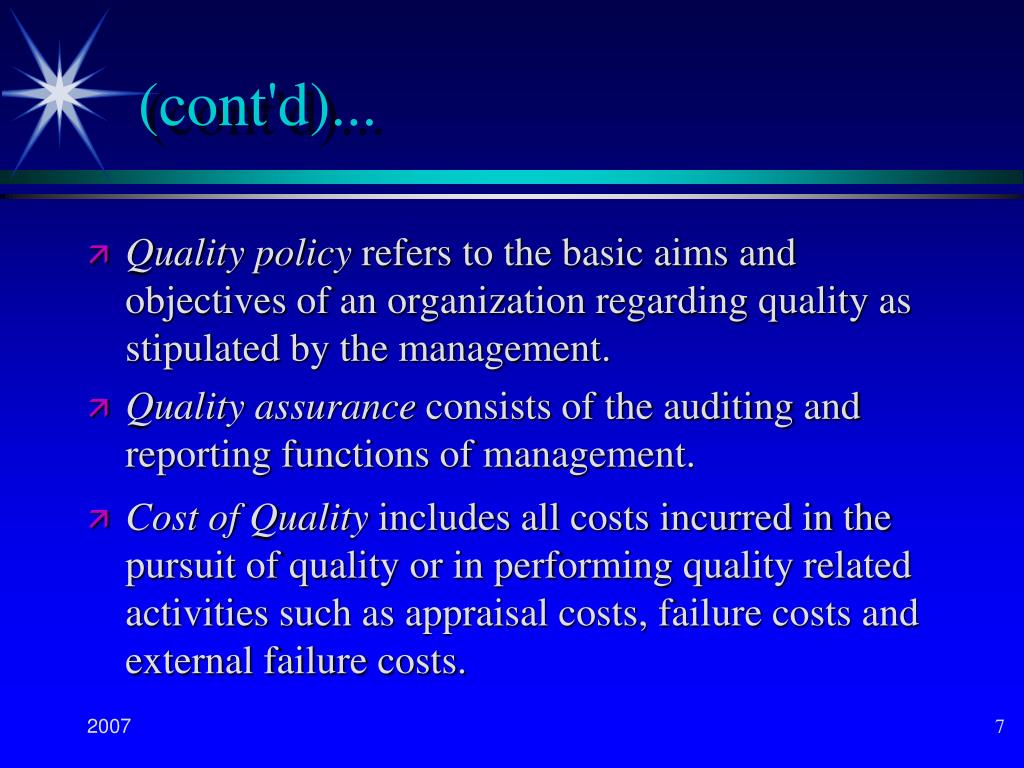 (cont'd)...

Quality policy refers to the basic aims and objectives of an organization regarding quality as stipulated by the management.

Quality assurance consists of the auditing and reporting functions of management.

Cost of Quality includes all costs incurred in the pursuit of quality or in performing quality related activities such as appraisal costs, failure costs and external failure costs.

2007

7